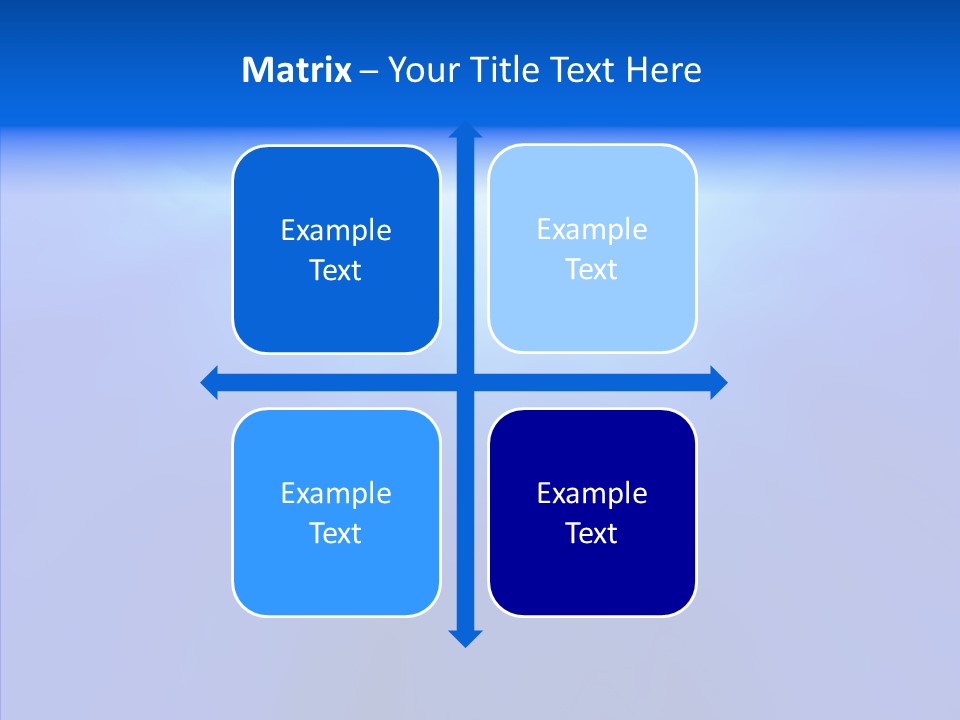 Matrix – Your Title Text Here

Example Text

Example Text

Example Text

Example Text